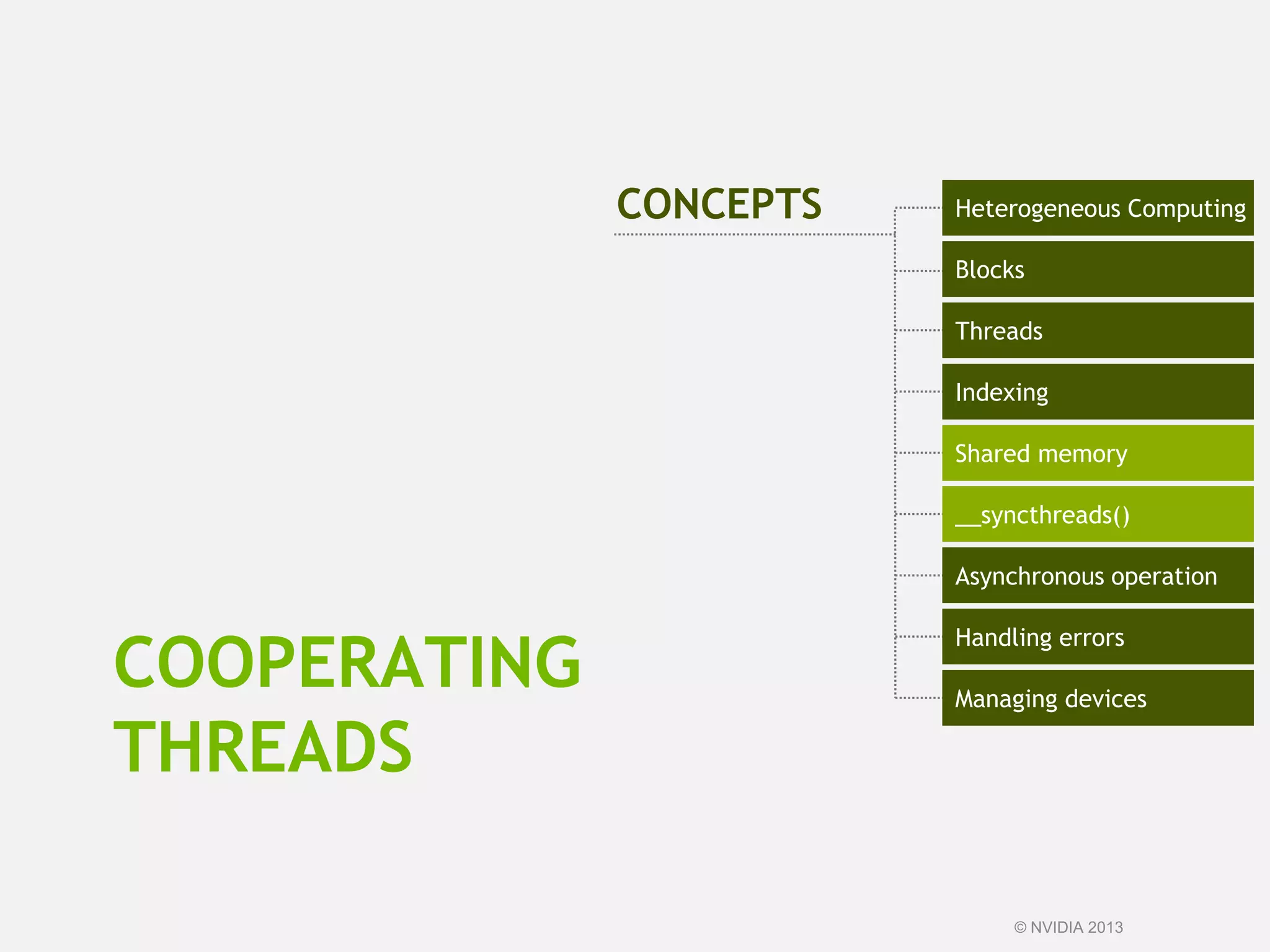 CONCEPTS

Heterogeneous Computing

Blocks

Threads

Indexing

Shared memory

__syncthreads()

Asynchronous operation

Handling errors

Managing devices

COOPERATING THREADS

© NVIDIA 2013